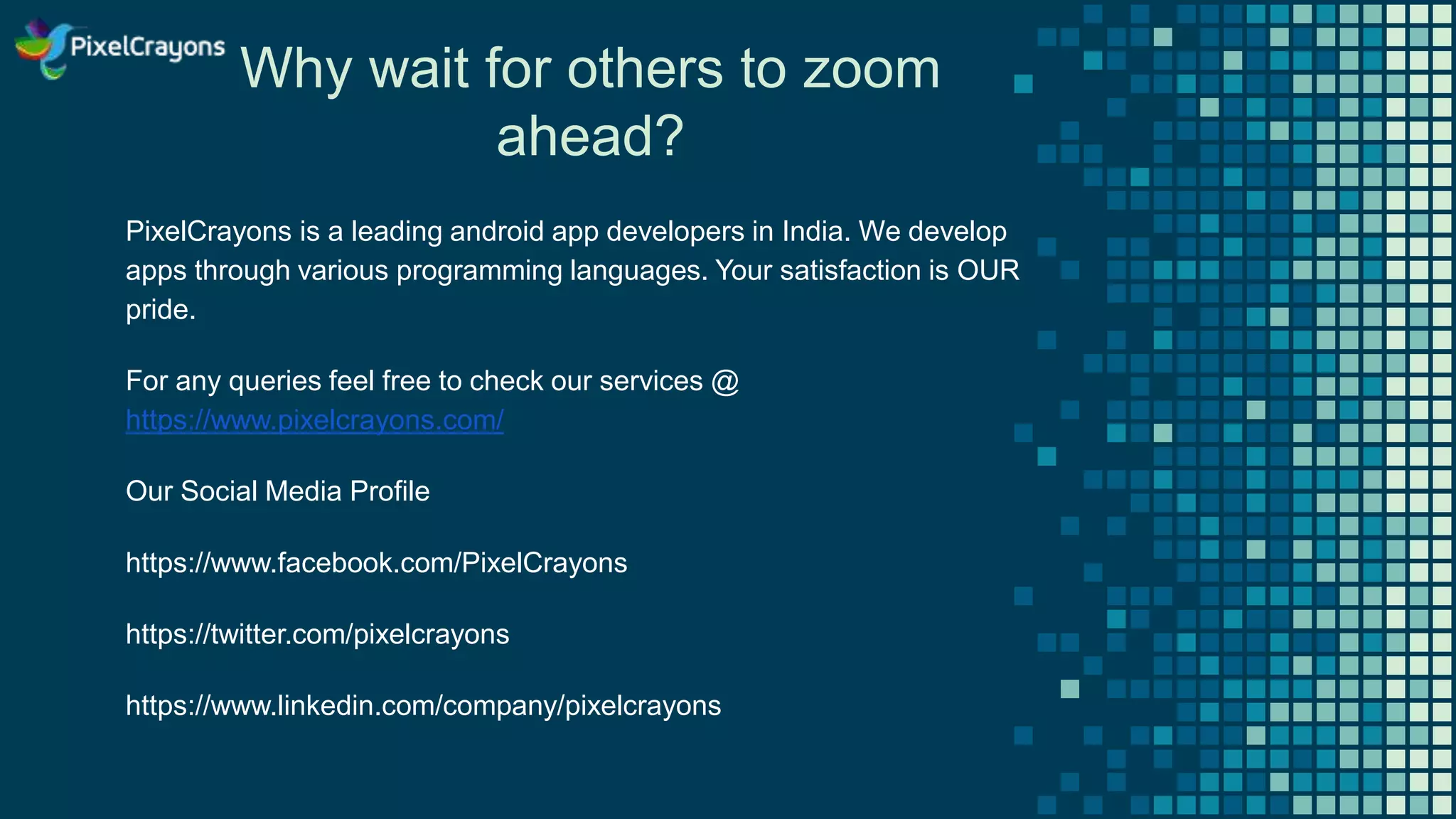 PixelCrayons

Why wait for others to zoom ahead?

PixelCrayons is a leading android app developers in India. We develop apps through various programming languages. Your satisfaction is OUR pride.

For any queries feel free to check our services @ https://www.pixelcrayons.com/

Our Social Media Profile

https://www.facebook.com/PixelCrayons

https://twitter.com/pixelcrayons

https://www.linkedin.com/company/pixelcrayons